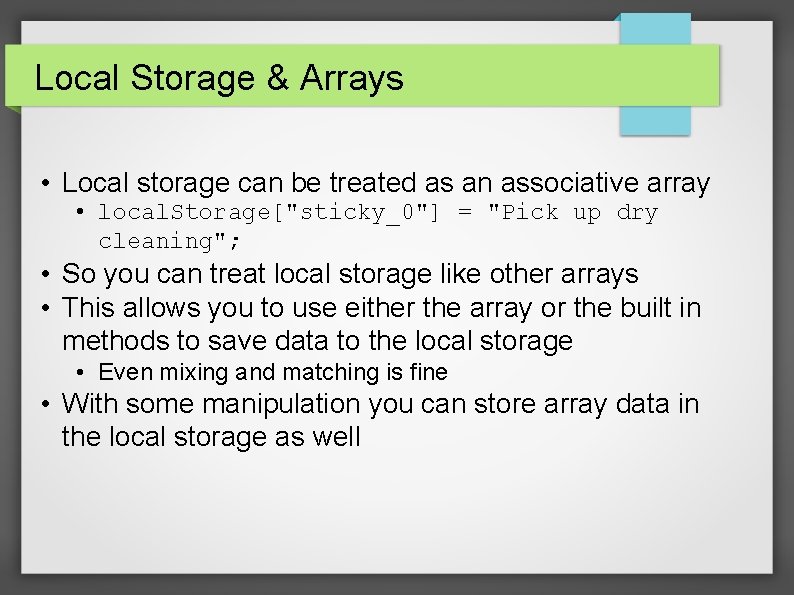 Local Storage & Arrays

• Local storage can be treated as an associative array
  • localStorage["sticky_0"] = "Pick up dry cleaning";
• So you can treat local storage like other arrays
• This allows you to use either the array or the built in methods to save data to the local storage
  • Even mixing and matching is fine
• With some manipulation you can store array data in the local storage as well